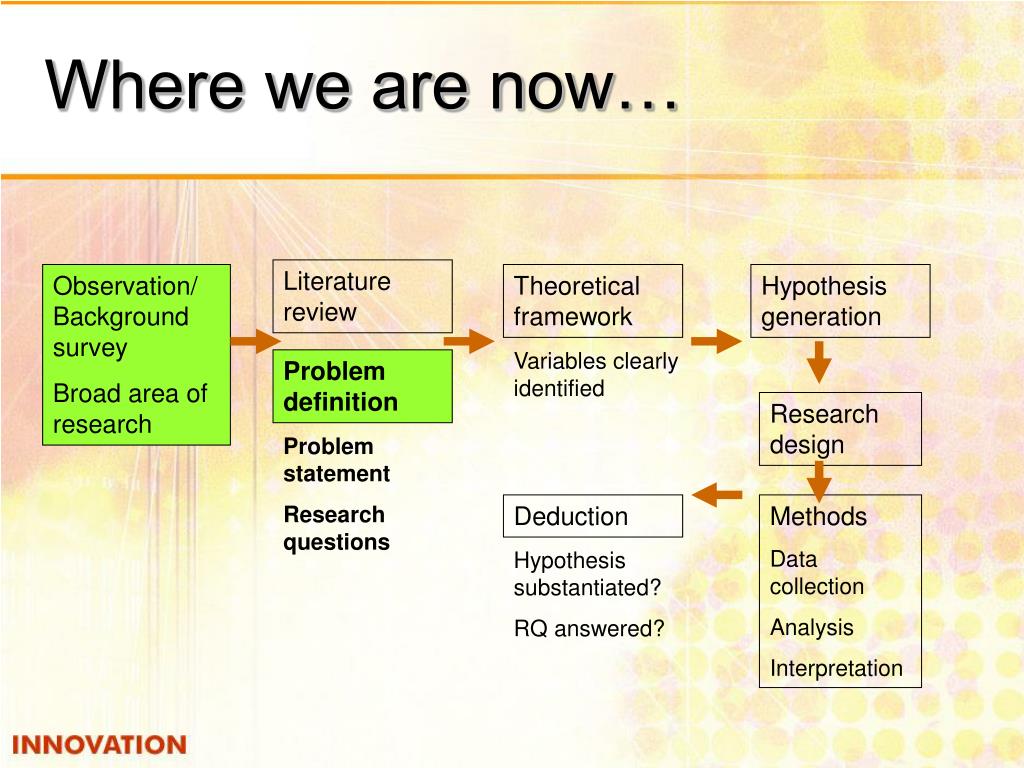 Where we are now…

Observation/ Background survey

Broad area of research

Literature review

Problem definition

Problem statement

Research questions

Theoretical framework

Variables clearly identified

Hypothesis generation

Research design

Methods

Data collection

Analysis

Interpretation

Deduction

Hypothesis substantiated?

RQ answered?

INNOVATION